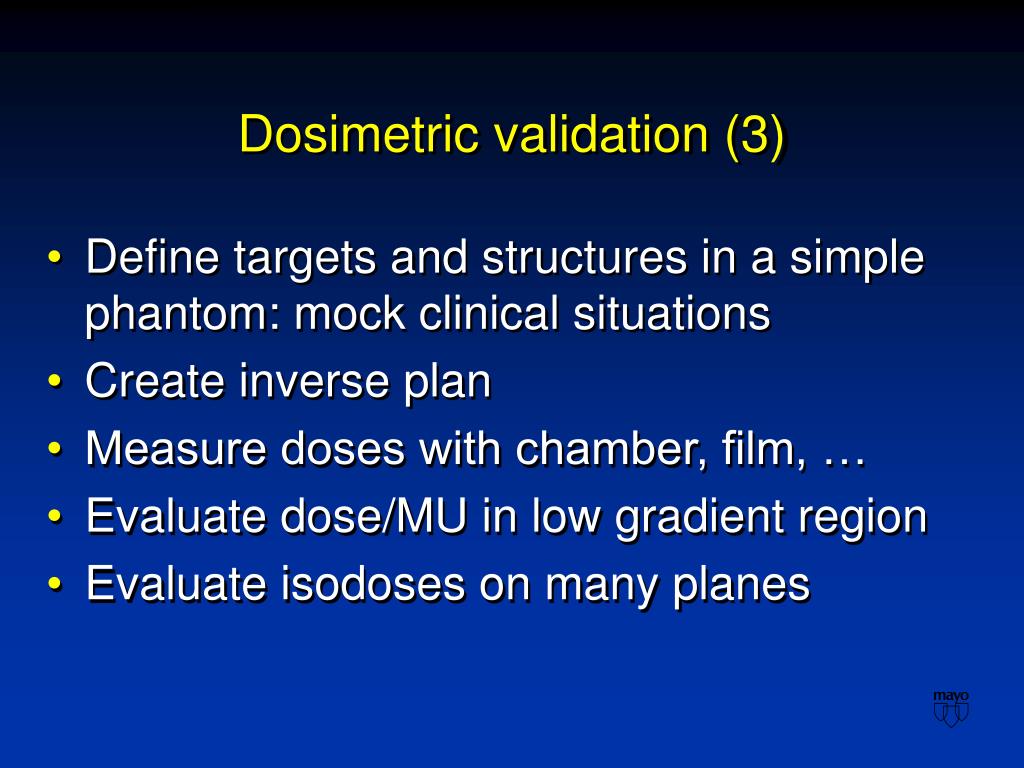 Dosimetric validation (3)

• Define targets and structures in a simple phantom: mock clinical situations
• Create inverse plan
• Measure doses with chamber, film, …
• Evaluate dose/MU in low gradient region
• Evaluate isodoses on many planes

mayo